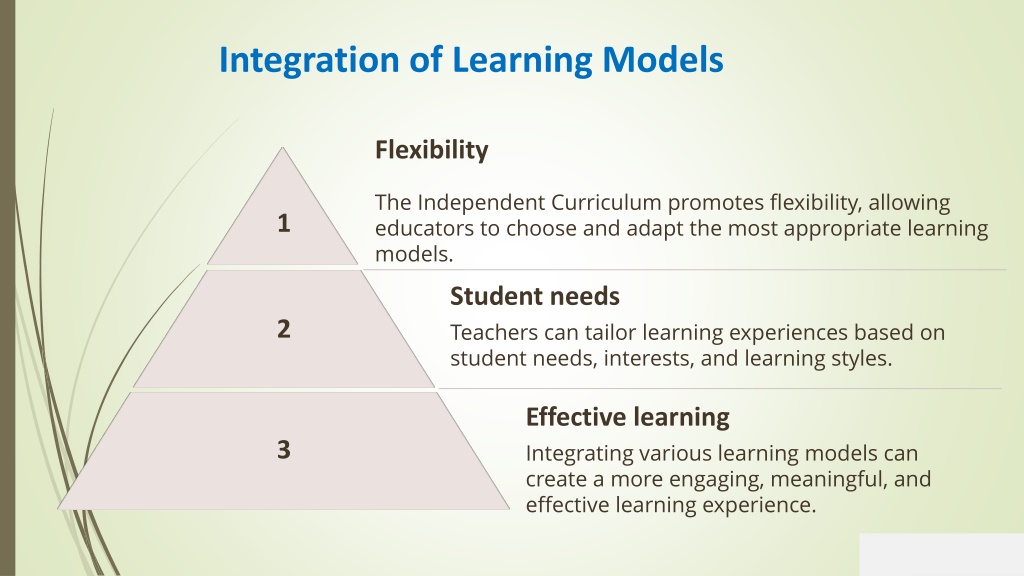 Integration of Learning Models

1

Flexibility

The Independent Curriculum promotes flexibility, allowing educators to choose and adapt the most appropriate learning models.

2

Student needs

Teachers can tailor learning experiences based on student needs, interests, and learning styles.

3

Effective learning

Integrating various learning models can create a more engaging, meaningful, and effective learning experience.